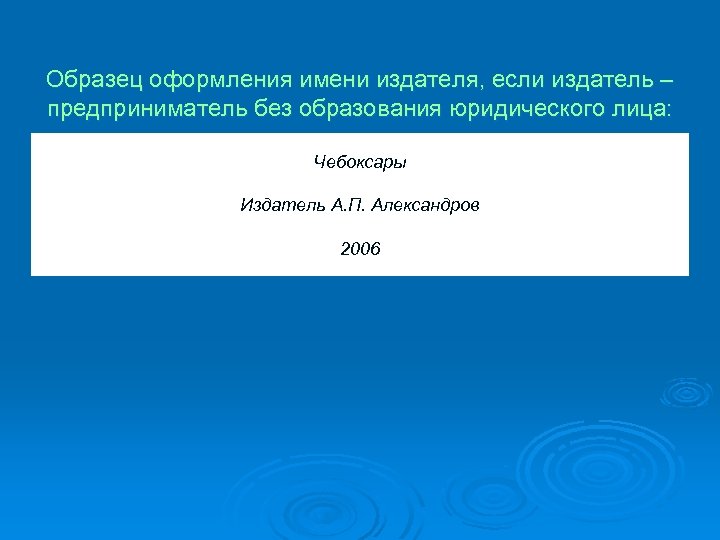 Образец оформления имени издателя, если издатель – предприниматель без образования юридического лица:

Чебоксары

Издатель А.П. Александров

2006